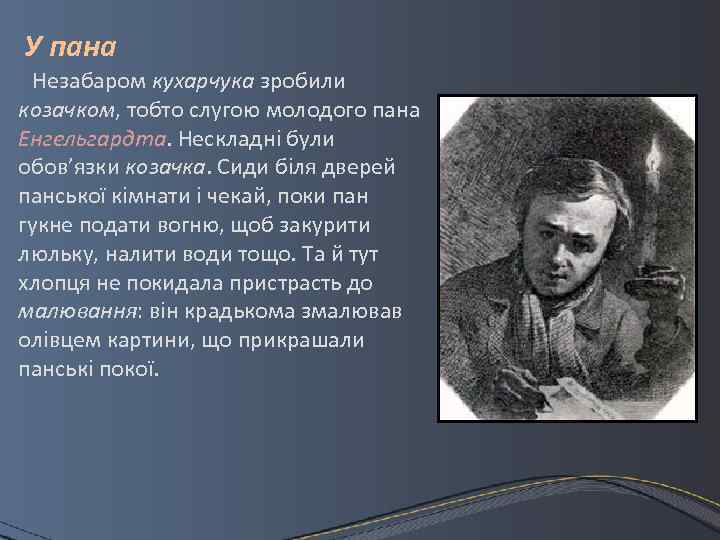 У пана

Незабаром кухарчука зробили козачком, тобто слугою молодого пана Енгельгардта. Нескладні були обов'язки козачка. Сиди біля дверей панської кімнати і чекай, поки пан гукне подати вогню, щоб закурити люльку, налити води тощо. Та й тут хлопця не покидала пристрасть до малювання: він крадькома змалював олівцем картини, що прикрашали панські покої.